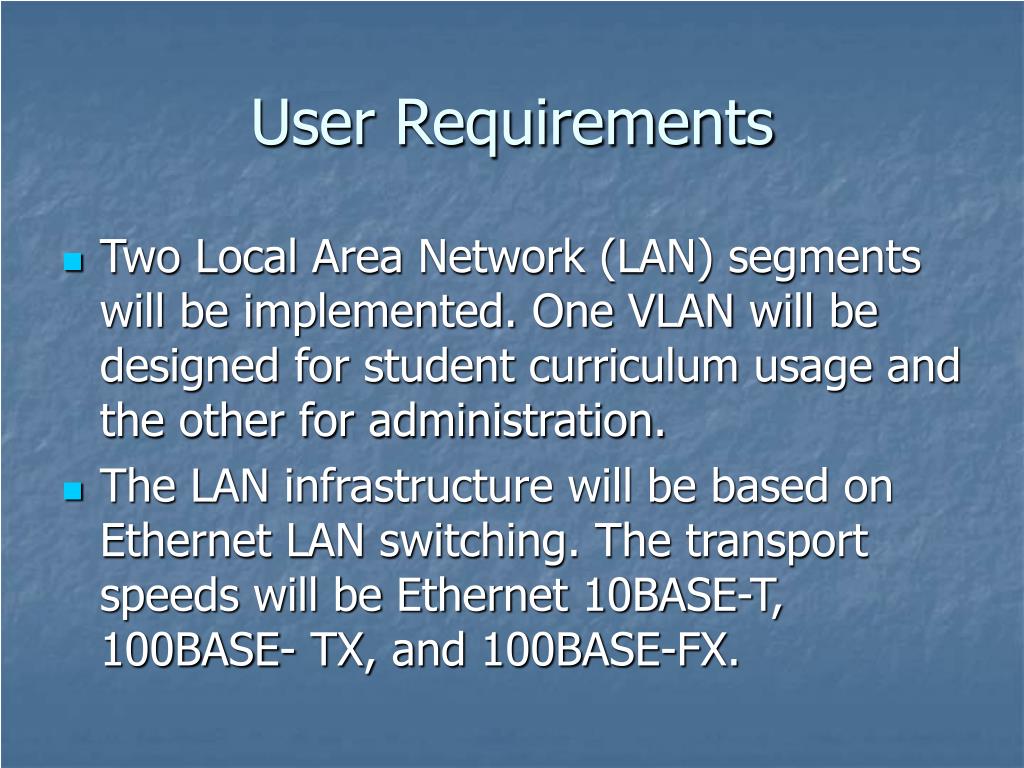 User Requirements

Two Local Area Network (LAN) segments will be implemented. One VLAN will be designed for student curriculum usage and the other for administration.

The LAN infrastructure will be based on Ethernet LAN switching. The transport speeds will be Ethernet 10BASE-T, 100BASE- TX, and 100BASE-FX.